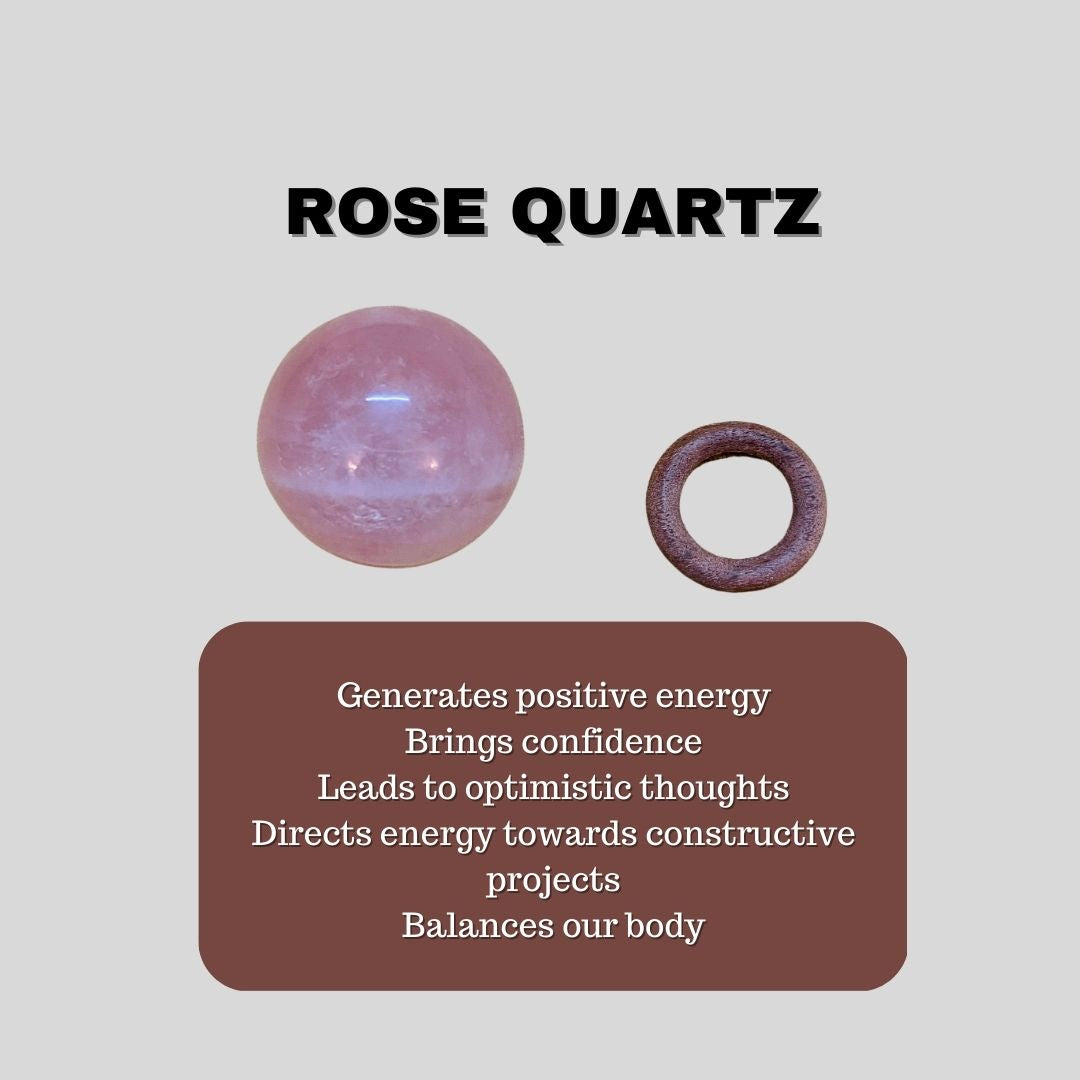 ROSE QUARTZ

Generates positive energy
Brings confidence
Leads to optimistic thoughts
Directs energy towards constructive projects
Balances our body